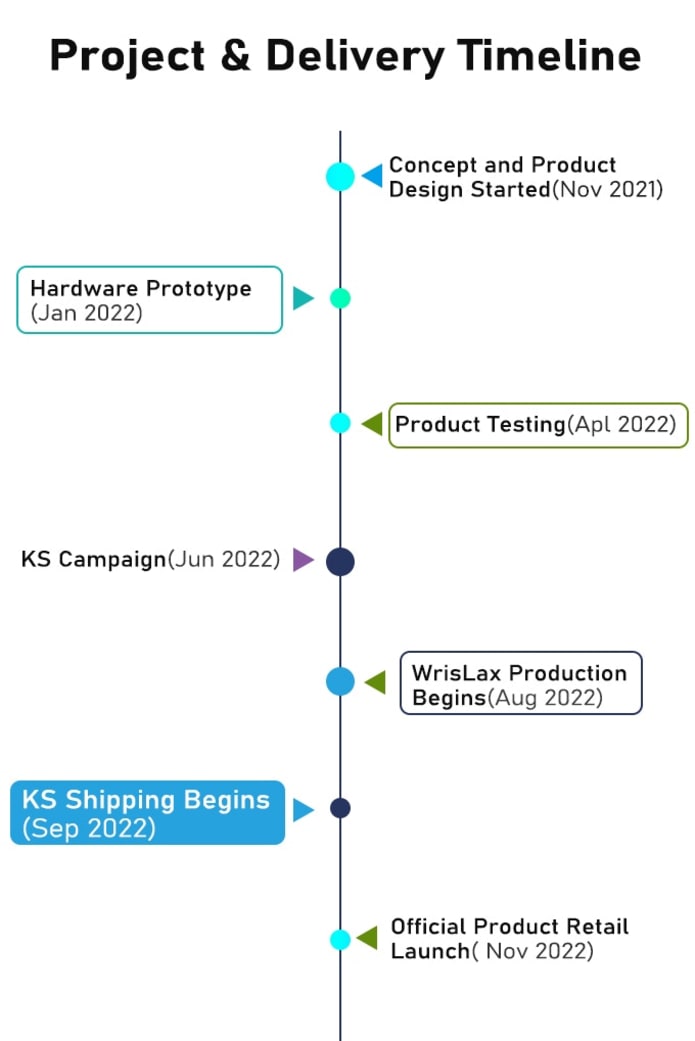 Project & Delivery Timeline

Concept and Product Design Started(Nov 2021)

Hardware Prototype (Jan 2022)

Product Testing(Apl 2022)

KS Campaign(Jun 2022)

WrisLax Production Begins(Aug 2022)

KS Shipping Begins (Sep 2022)

Official Product Retail Launch( Nov 2022)